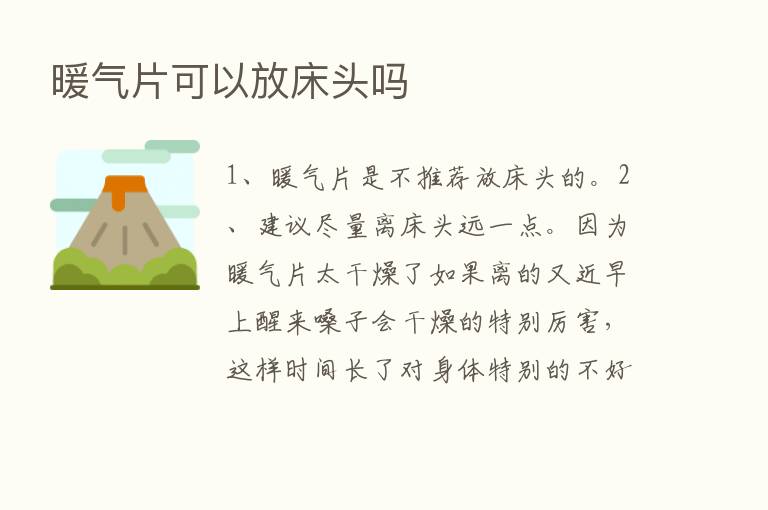 暖气片可以放床头吗

1、暖气片是不推荐放床头的。2、建议尽量离床头远一点。因为暖气片太干燥了如果离的又近早上醒来嗓子会干燥的特别厉害，这样时间长了对身体特别的不好